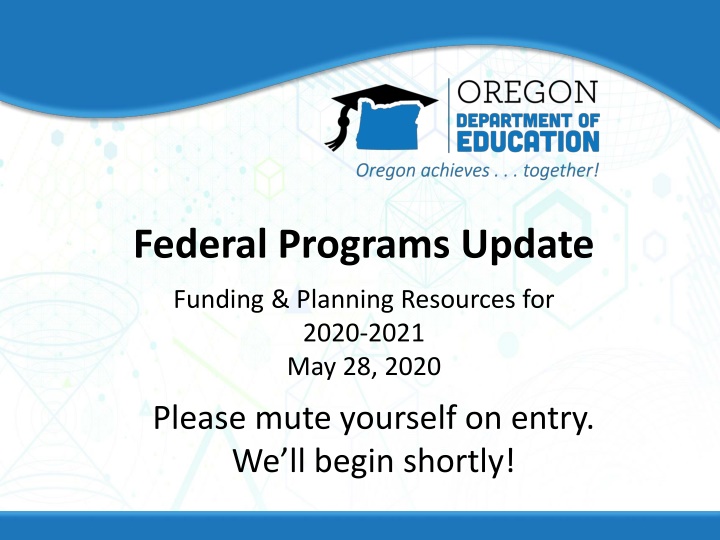 OREGON
DEPARTMENT OF
EDUCATION
Oregon achieves . . . together!

Federal Programs Update

Funding & Planning Resources for 2020-2021
May 28, 2020

Please mute yourself on entry.
We'll begin shortly!